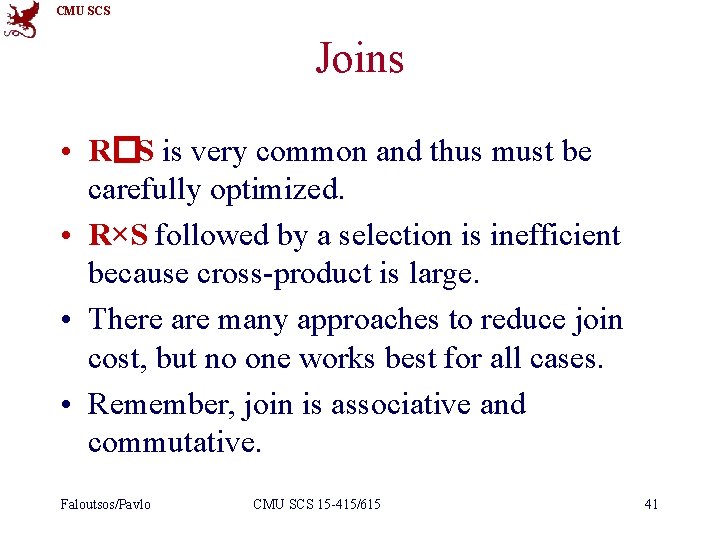 CMU SCS

Joins

• R□S is very common and thus must be carefully optimized.

• R×S followed by a selection is inefficient because cross-product is large.

• There are many approaches to reduce join cost, but no one works best for all cases.

• Remember, join is associative and commutative.

Faloutsos/Pavlo CMU SCS 15-415/615 41